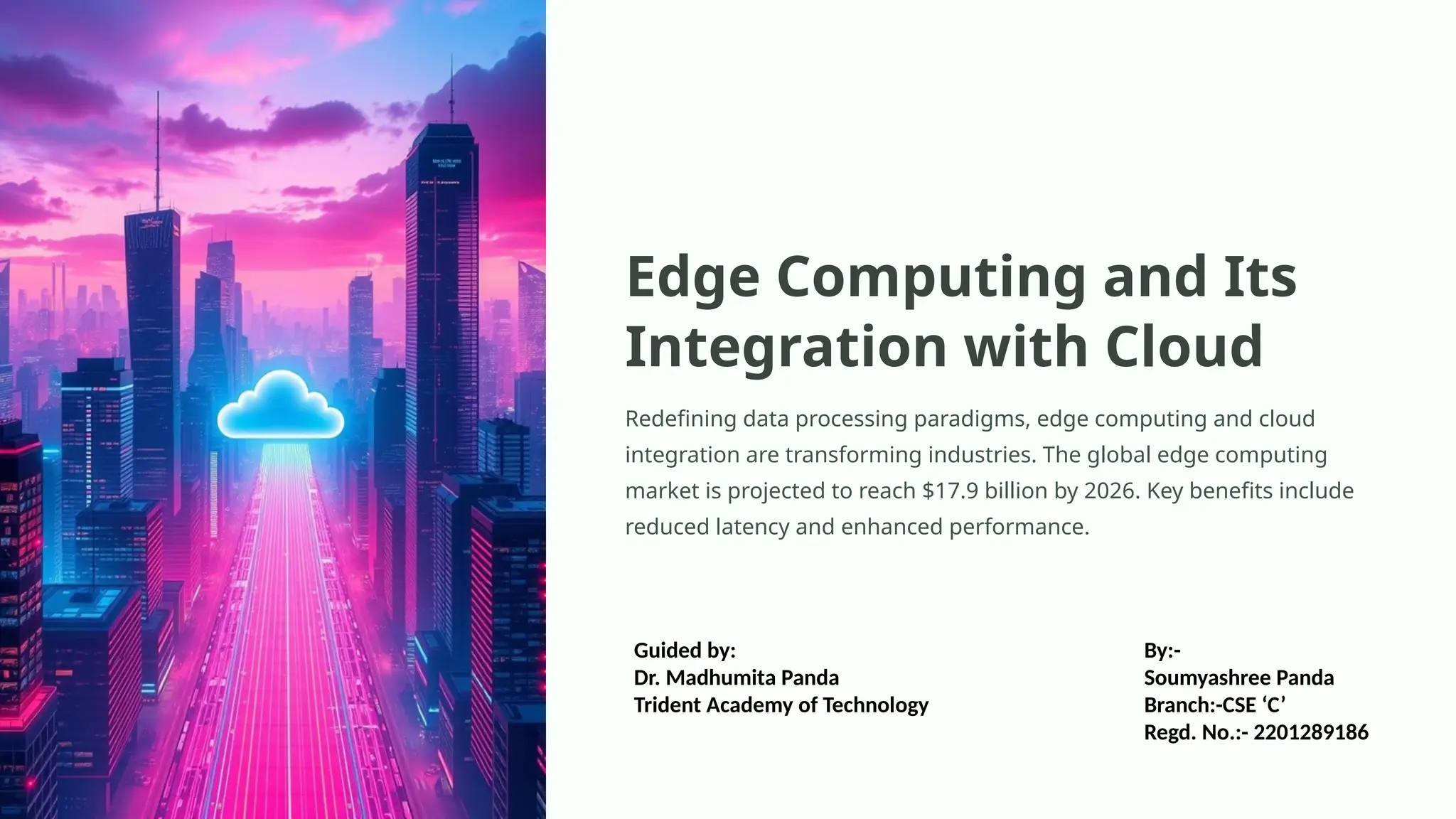 Edge Computing and Its Integration with Cloud

Redefining data processing paradigms, edge computing and cloud integration are transforming industries. The global edge computing market is projected to reach \$17.9 billion by 2026. Key benefits include reduced latency and enhanced performance.

Guided by:
Dr. Madhumita Panda
Trident Academy of Technology

By:-
Soumyashree Panda
Branch:-CSE ‘C’
Regd. No.:- 2201289186